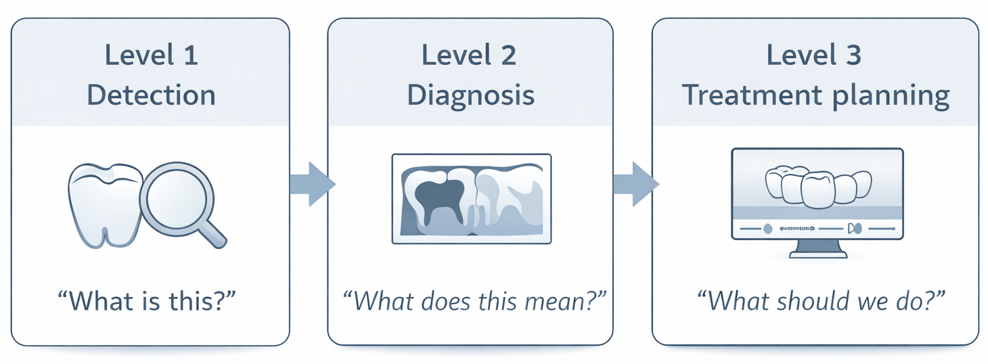 Level 1
Detection

“What is this?”

Level 2
Diagnosis

“What does this mean?”

Level 3
Treatment planning

“What should we do?”